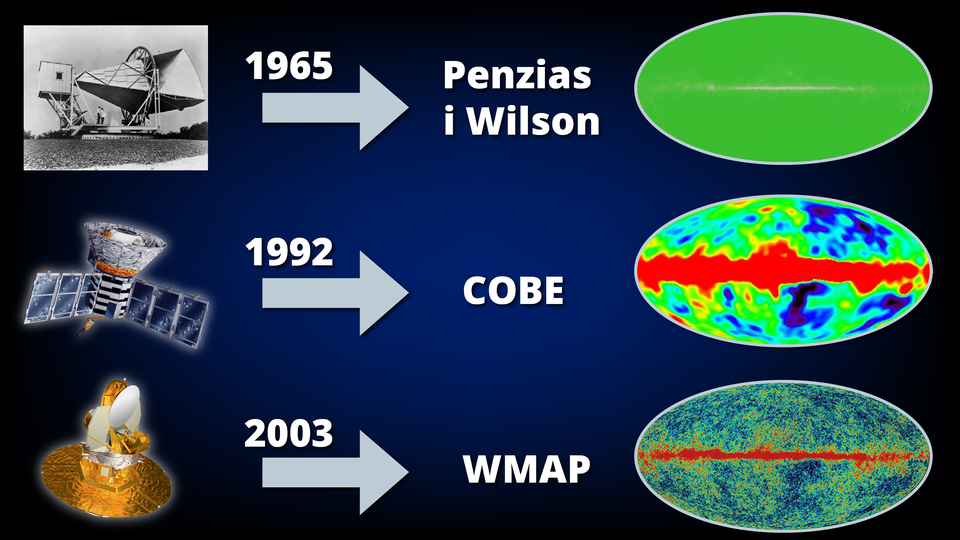 1965

Penzias
i Wilson

1992

COBE

2003

WMAP